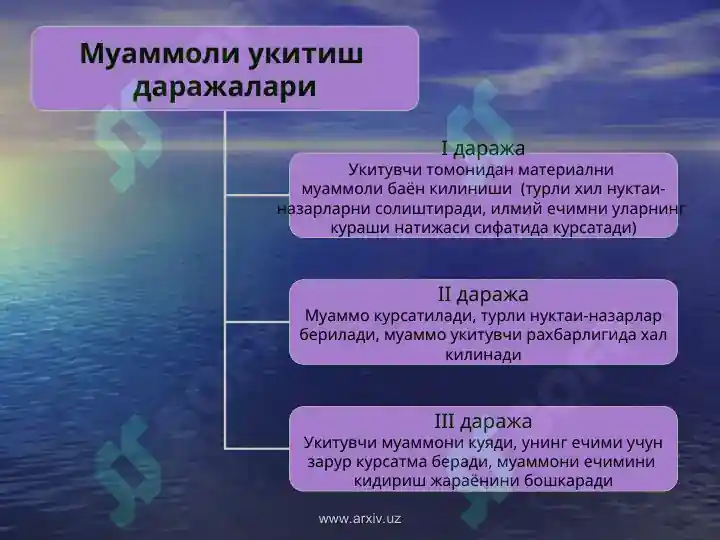 Муаммоли укитиш даражалари

I даража
Укитувчи томонидан материални муаммоли баён килиниши (турли хил нуктаи-назарларни солиштиради, илмий ечимни уларнинг кураши натижаси сифатида курсатади)

II даража
Муаммо курсатилади, турли нуктаи-назарлар берилади, муаммо укитувчи рахбарлигида хал килинади

III даража
Укитувчи муаммони куяди, унинг ечими учун зарур курсатма беради, муаммони ечимини кидириш жараёнини бошкаради

www.arxiv.uz